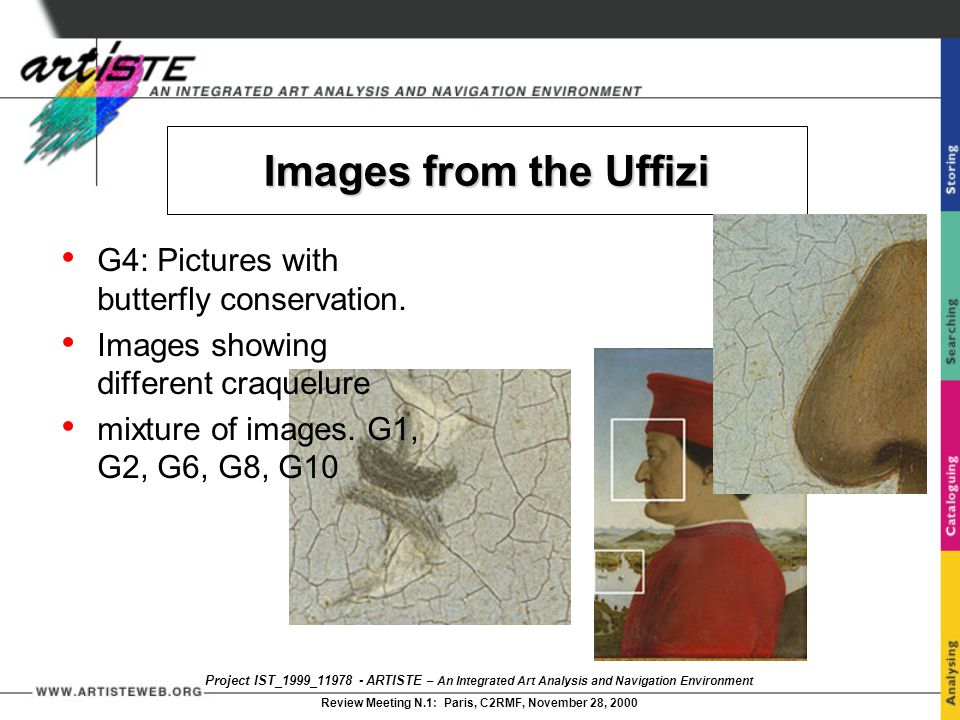 artISTE
AN INTEGRATED ART ANALYSIS AND NAVIGATION ENVIRONMENT

Images from the Uffizi

• G4: Pictures with butterfly conservation.
• Images showing different craquelure
• mixture of images. G1, G2, G6, G8, G10

Storing
Searching
Cataloguing
Analysing

WWW.ARTISTEWEB.ORG
Project IST_1999_11978 - ARTISTE – An Integrated Art Analysis and Navigation Environment
Review Meeting N.1: Paris, C2RMF, November 28, 2000